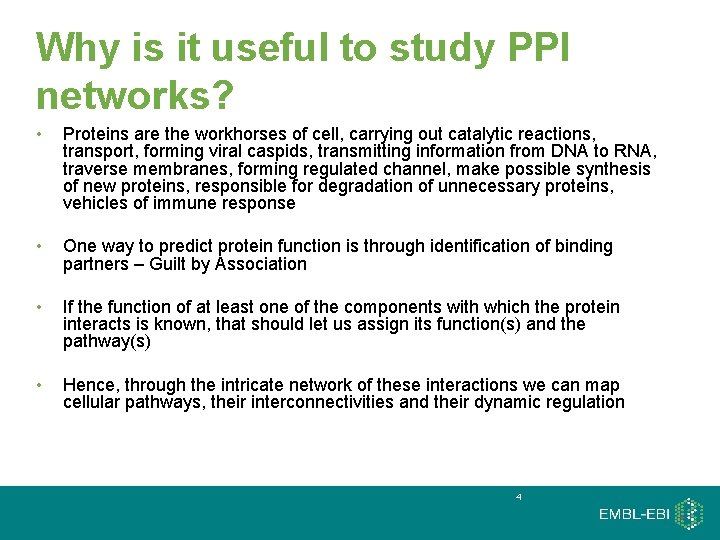 Why is it useful to study PPI networks?

• Proteins are the workhorses of cell, carrying out catalytic reactions, transport, forming viral caspids, transmitting information from DNA to RNA, traverse membranes, forming regulated channel, make possible synthesis of new proteins, responsible for degradation of unnecessary proteins, vehicles of immune response

• One way to predict protein function is through identification of binding partners – Guilt by Association

• If the function of at least one of the components with which the protein interacts is known, that should let us assign its function(s) and the pathway(s)

• Hence, through the intricate network of these interactions we can map cellular pathways, their interconnectivities and their dynamic regulation

4

EMBL-EBI